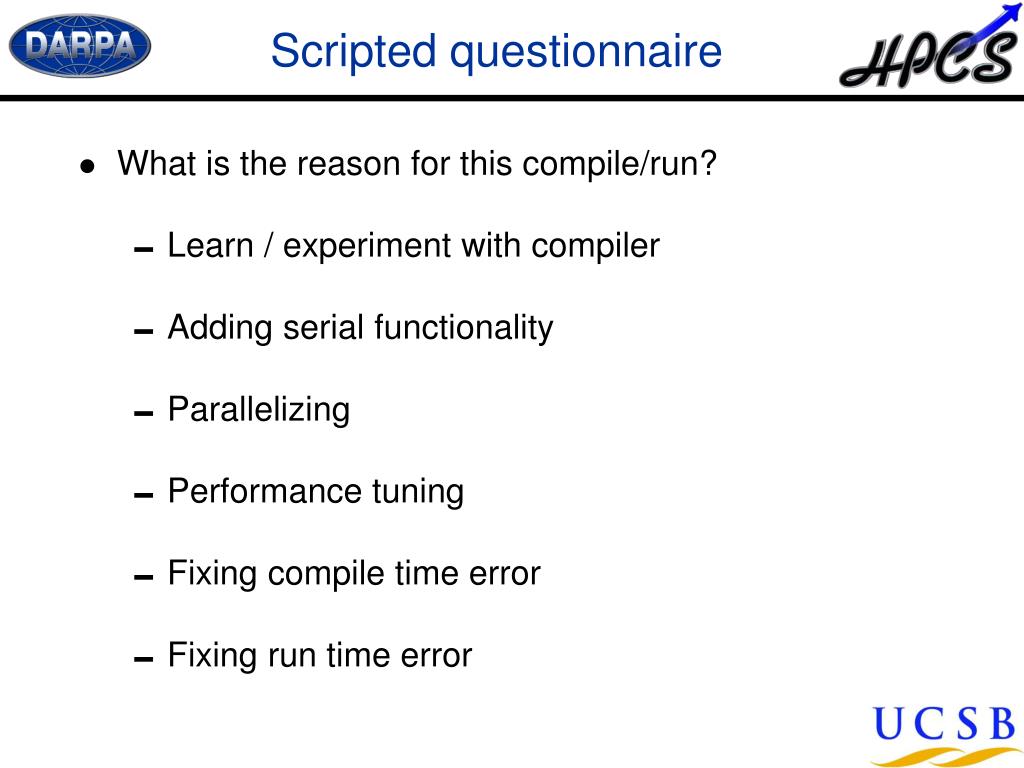 DARPA

Scripted questionnaire

HPCS

- What is the reason for this compile/run?
  - Learn / experiment with compiler
  - Adding serial functionality
  - Parallelizing
  - Performance tuning
  - Fixing compile time error
  - Fixing run time error

UCSB